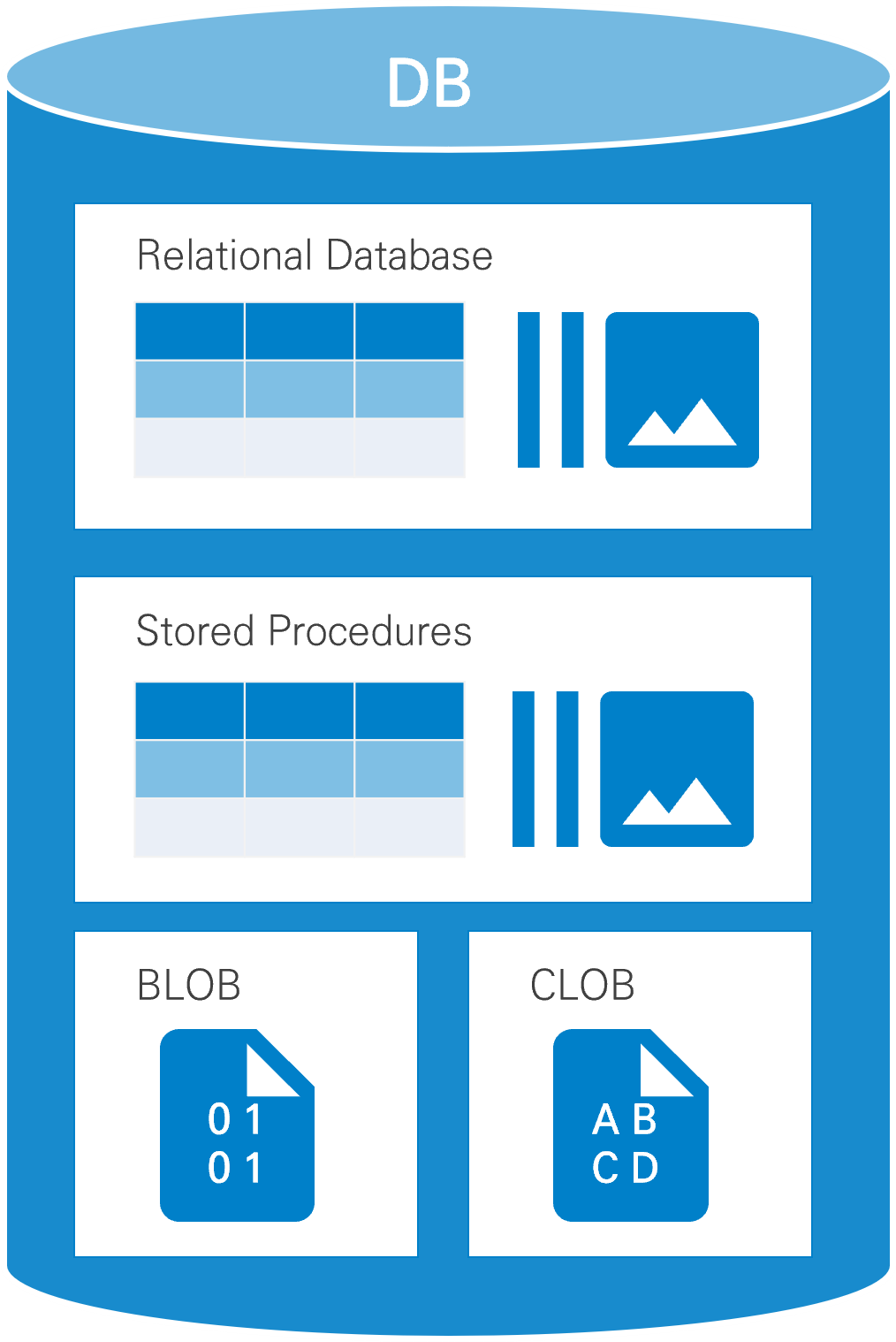 DB

Relational Database

Stored Procedures

BLOB

0 1
0 1

CLOB

A B
C D